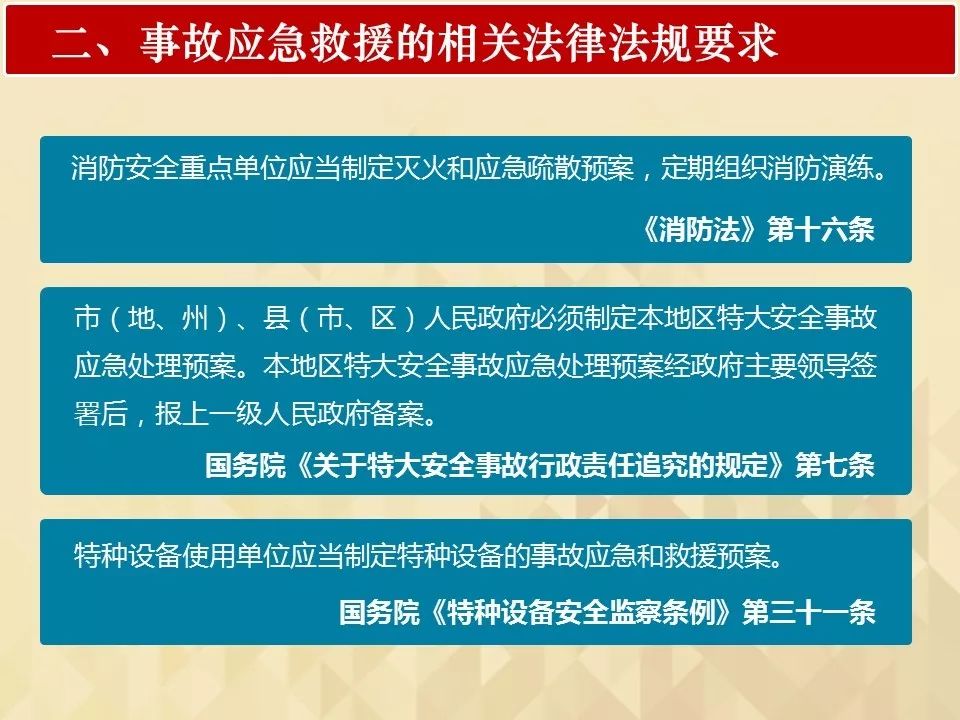 二、事故应急救援的相关法律法规要求

消防安全重点单位应当制定灭火和应急疏散预案，定期组织消防演练。

《消防法》第十六条

市（地、州）、县（市、区）人民政府必须制定本地区特大安全事故应急处理预案。本地区特大安全事故应急处理预案经政府主要领导签署后，报上一级人民政府备案。

国务院《关于特大安全事故行政责任追究的规定》第七条

特种设备使用单位应当制定特种设备的事故应急和救援预案。

国务院《特种设备安全监察条例》第三十一条